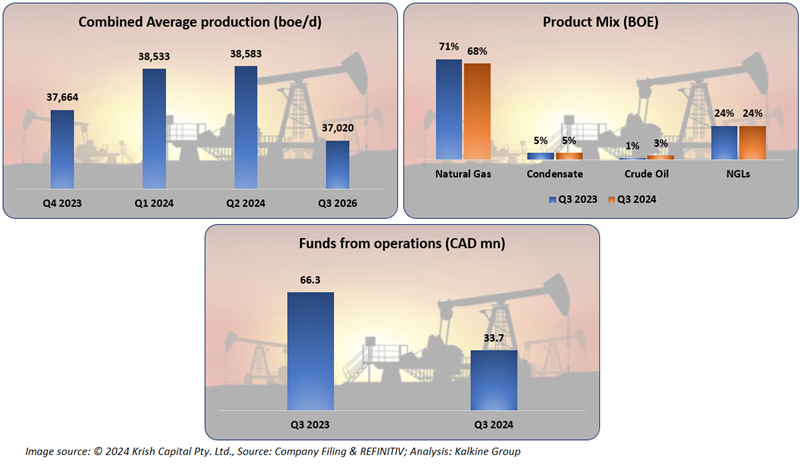 Combined Average production (boe/d)

37,664
38,533
38,583
37,020

Q4 2023
Q1 2024
Q2 2024
Q3 2026

Product Mix (BOE)

71%
68%
5%
5%
1%
3%
24%
24%

Natural Gas
Condensate
Crude Oil
NGLs

Q3 2023
Q3 2024

Funds from operations (CAD mn)

66.3
33.7

Q3 2023
Q3 2024

Image source: © 2024 Krish Capital Pty. Ltd., Source: Company Filing & REFINITIV; Analysis: Kalkine Group